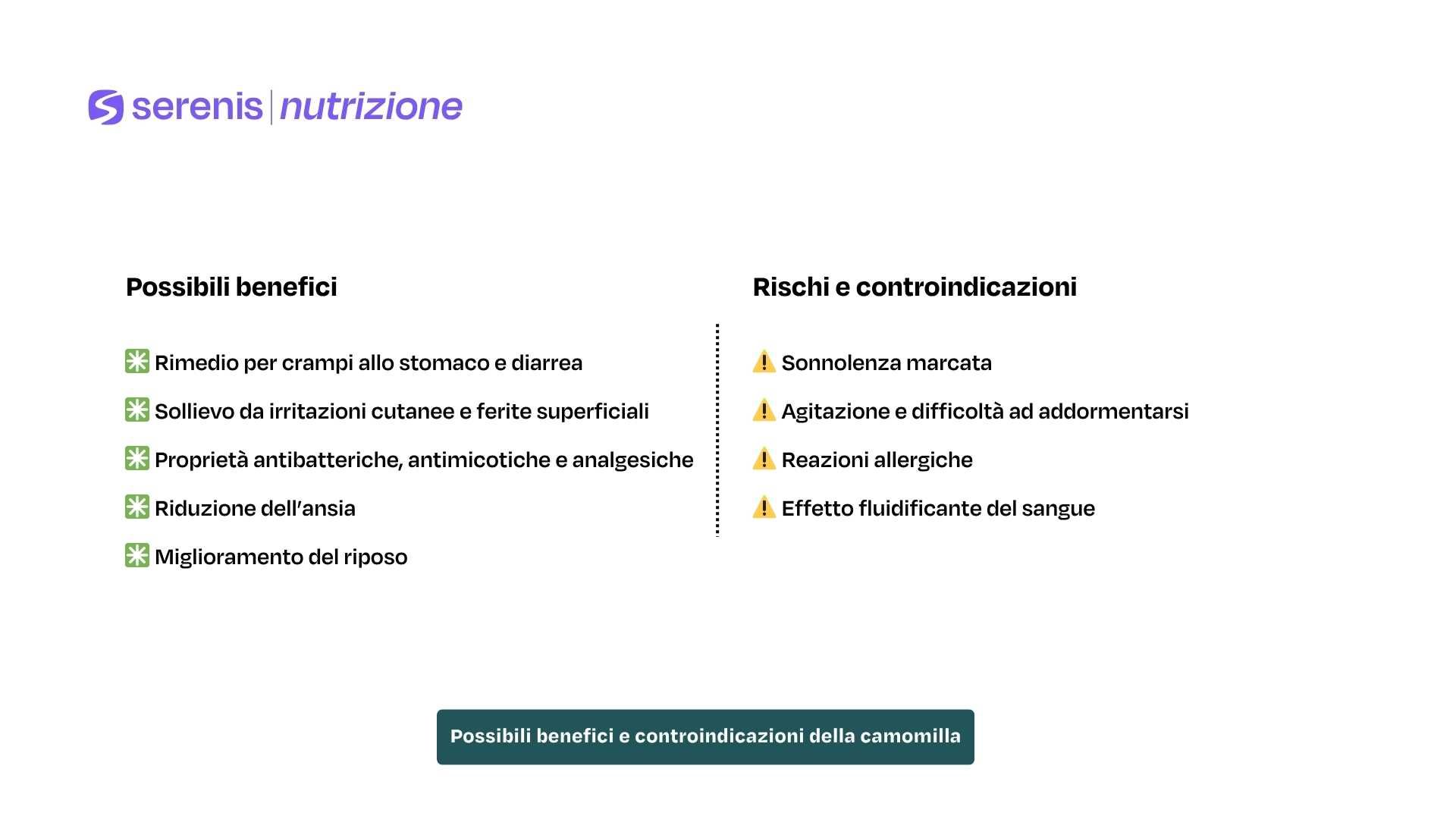 serenis | nutrizione

Possibili benefici

✳️ Rimedio per crampi allo stomaco e diarrea

✳️ Sollievo da irritazioni cutanee e ferite superficiali

✳️ Proprietà antibatteriche, antimicotiche e analgesiche

✳️ Riduzione dell'ansia

✳️ Miglioramento del riposo

Rischi e controindicazioni

⚠️ Sonnolenza marcata

⚠️ Agitazione e difficoltà ad addormentarsi

⚠️ Reazioni allergiche

⚠️ Effetto fluidificante del sangue

Possibili benefici e controindicazioni della camomilla